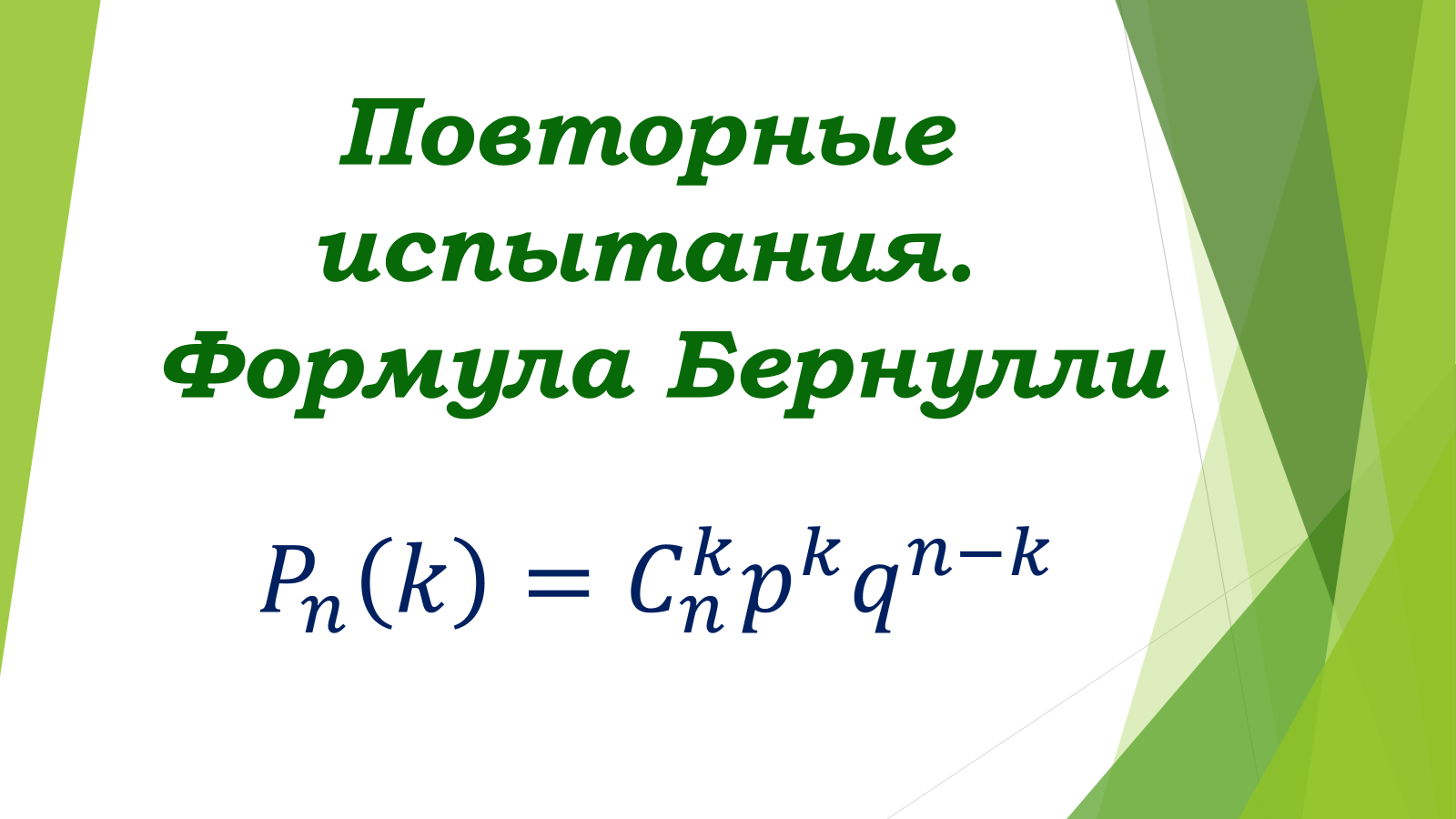 Повторные испытания. Формула Бернулли

$P_n(k) = C_n^k p^k q^{n-k}$